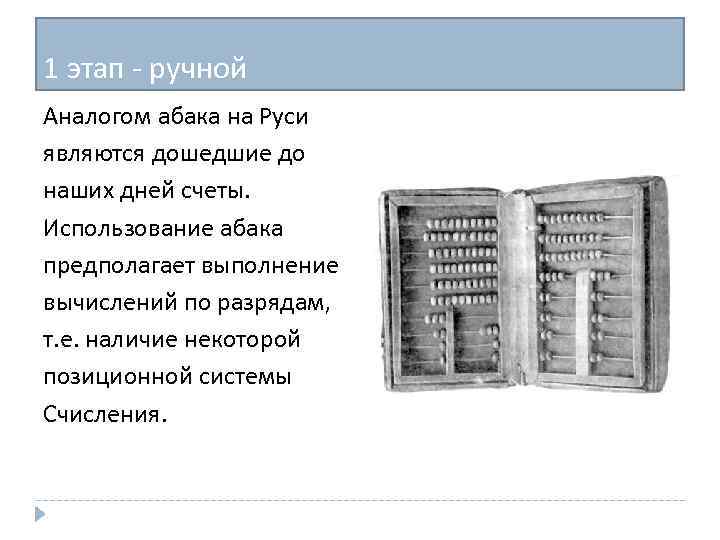 1 этап - ручной

Аналогом абака на Руси являются дошедшие до наших дней счеты. Использование абака предполагает выполнение вычислений по разрядам, т.е. наличие некоторой позиционной системы Счисления.